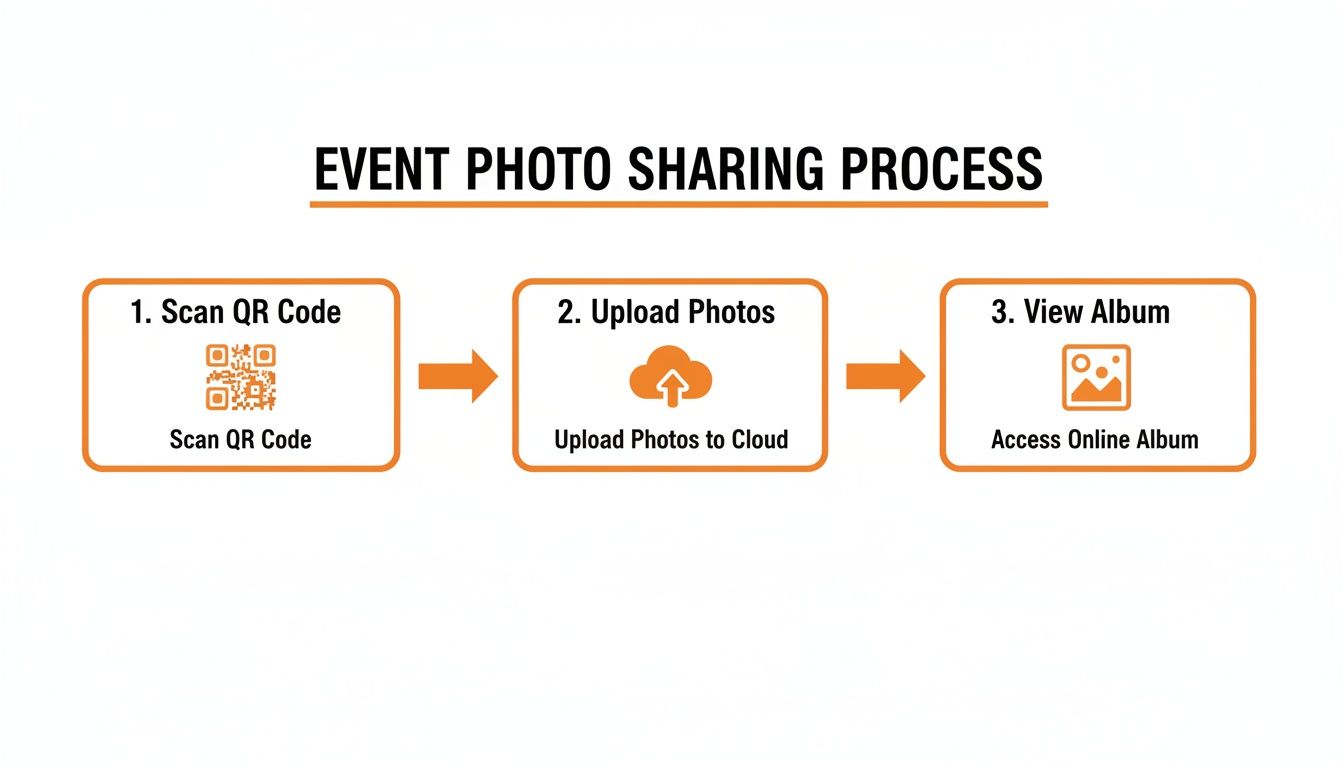 EVENT PHOTO SHARING PROCESS

1. Scan QR Code

Scan QR Code

2. Upload Photos

Upload Photos to Cloud

3. View Album

Access Online Album